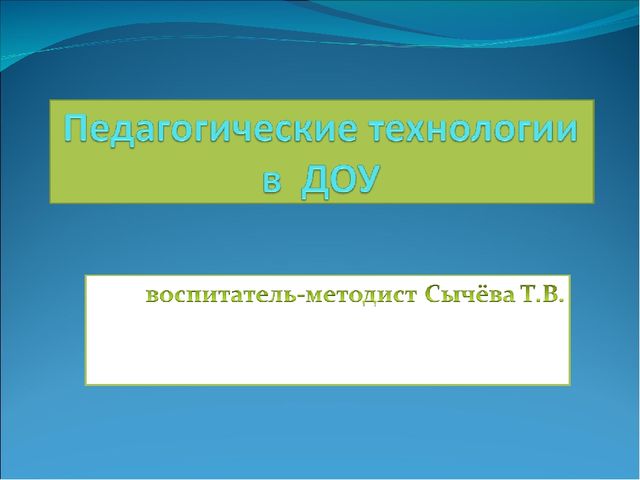 Педагогические технологии в ДОУ

воспитатель-методист Сычёва Т.В.